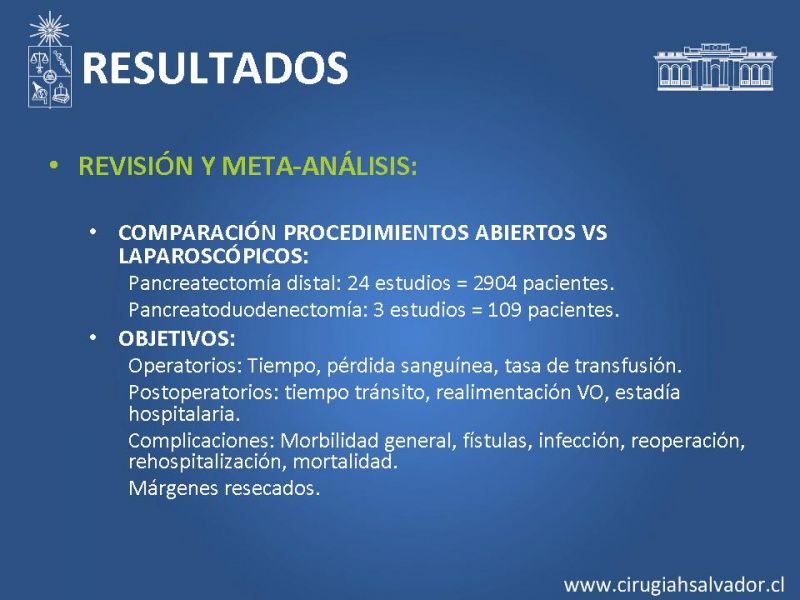 RESULTADOS

• REVISIÓN Y META-ANÁLISIS:

• COMPARACIÓN PROCEDIMIENTOS ABIERTOS VS LAPAROSCÓPICOS:
Pancreatectomía distal: 24 estudios = 2904 pacientes.
Pancreatoduodenectomía: 3 estudios = 109 pacientes.

• OBJETIVOS:
Operatorios: Tiempo, pérdida sanguínea, tasa de transfusión.
Postoperatorios: tiempo tránsito, realimentación VO, estadía hospitalaria.
Complicaciones: Morbilidad general, fístulas, infección, reoperación, rehospitalización, mortalidad.
Márgenes resecados.

www.cirugiahsalvador.cl